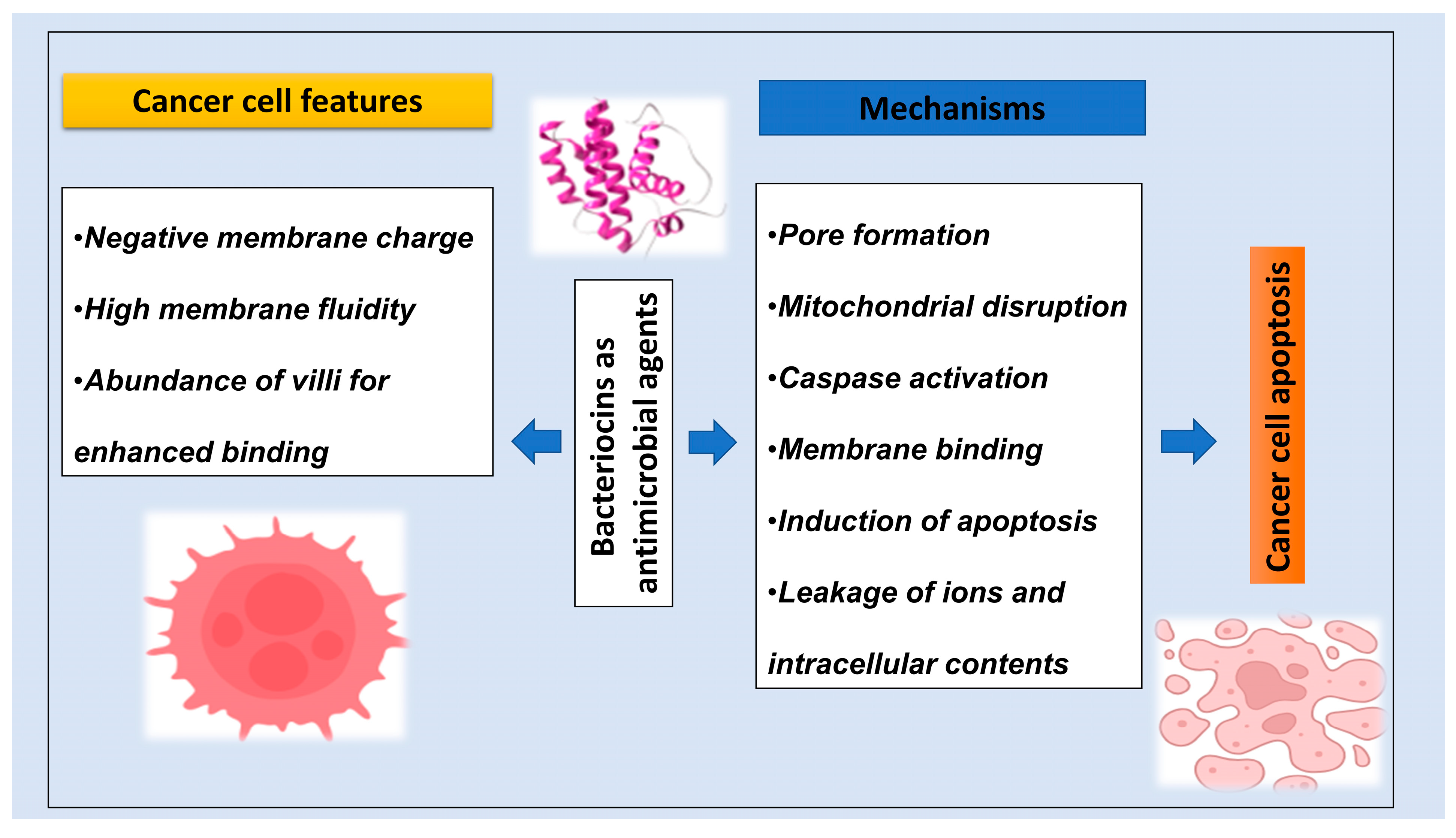 Cancer cell features

•Negative membrane charge

•High membrane fluidity

•Abundance of villi for enhanced binding

Bacteriocins as antimicrobial agents

Mechanisms

•Pore formation

•Mitochondrial disruption

•Caspase activation

•Membrane binding

•Induction of apoptosis

•Leakage of ions and intracellular contents

Cancer cell apoptosis